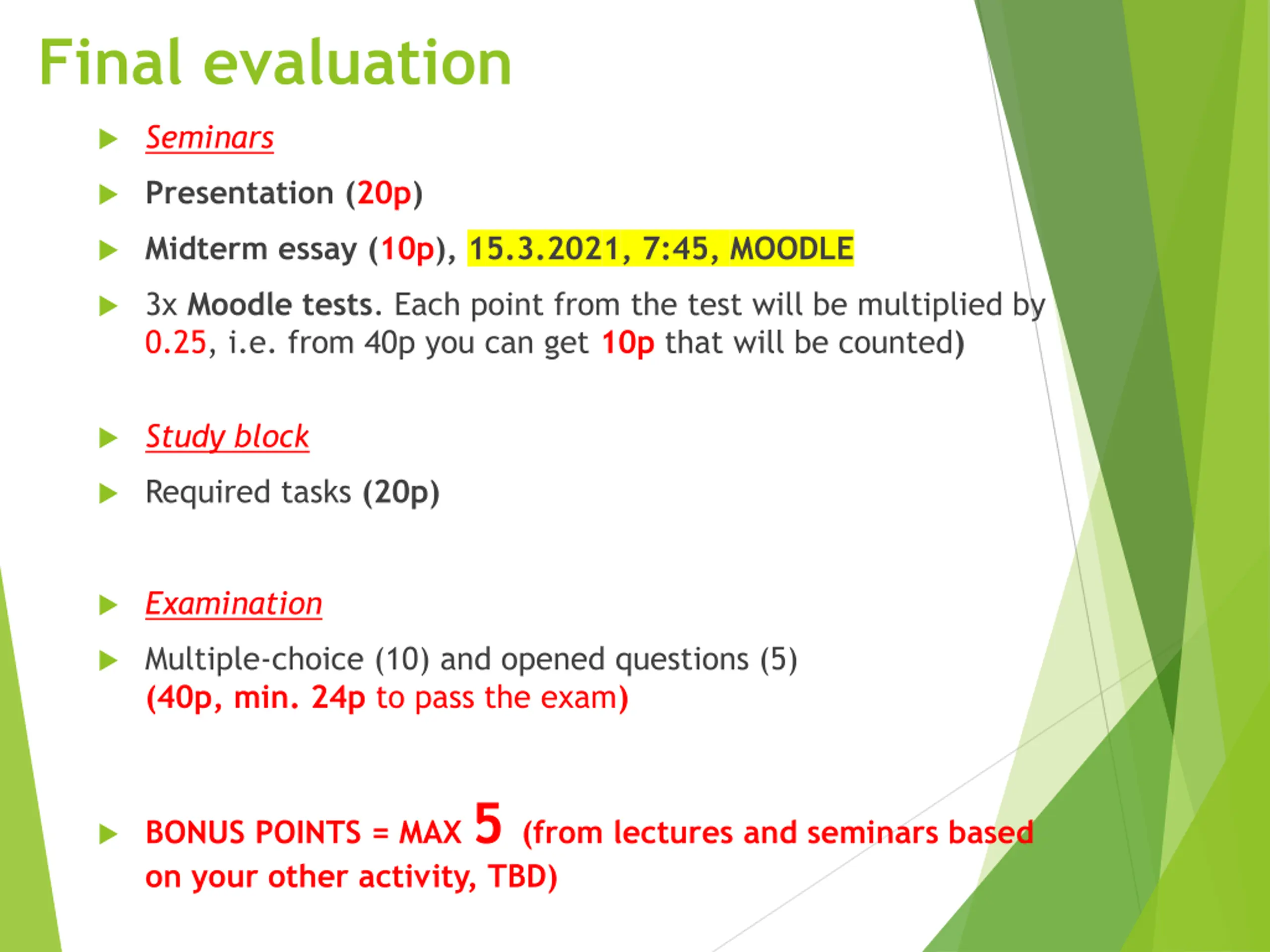 Final evaluation

Seminars

Presentation (20p)

Midterm essay (10p), 15.3.2021, 7:45, MOODLE

3x Moodle tests. Each point from the test will be multiplied by 0.25, i.e. from 40p you can get 10p that will be counted)

Study block

Required tasks (20p)

Examination

Multiple-choice (10) and opened questions (5) (40p, min. 24p to pass the exam)

BONUS POINTS = MAX 5 (from lectures and seminars based on your other activity, TBD)